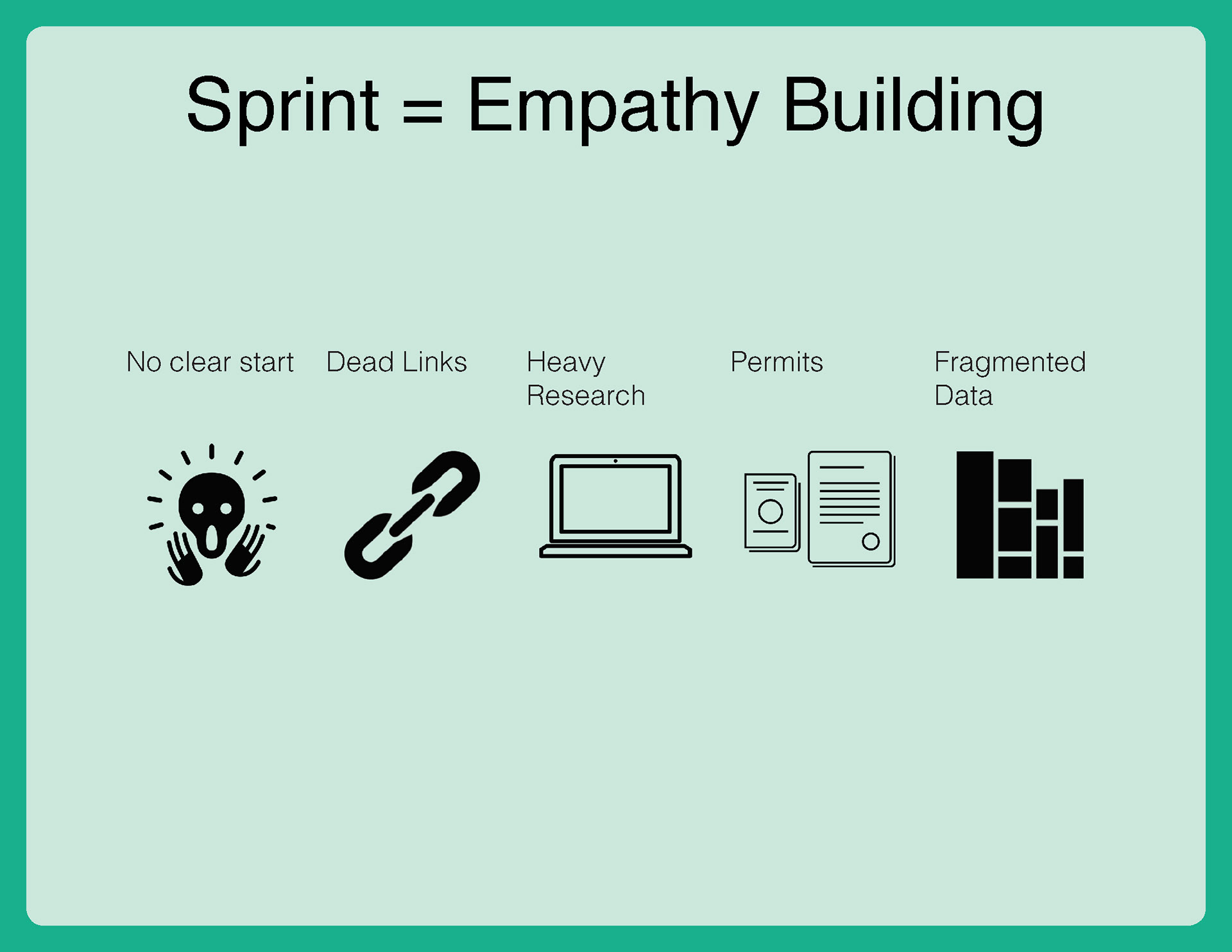 Sprint = Empathy Building

No clear start

Dead Links

Heavy Research

Permits

Fragmented Data